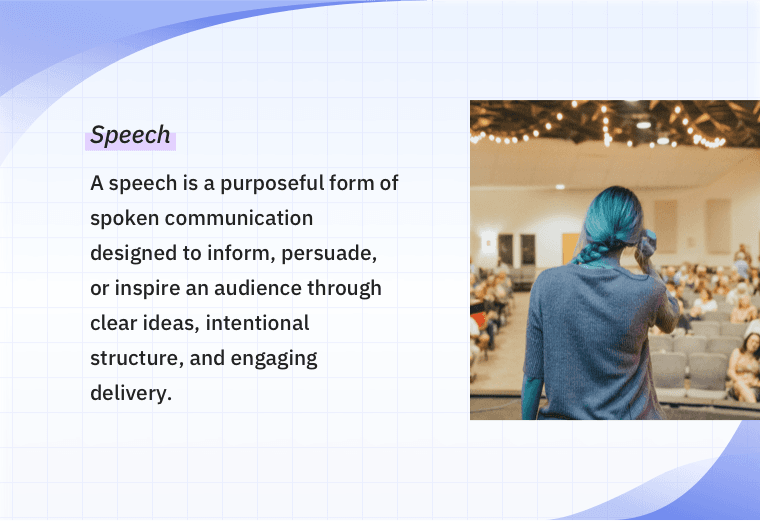 Speech

A speech is a purposeful form of spoken communication designed to inform, persuade, or inspire an audience through clear ideas, intentional structure, and engaging delivery.